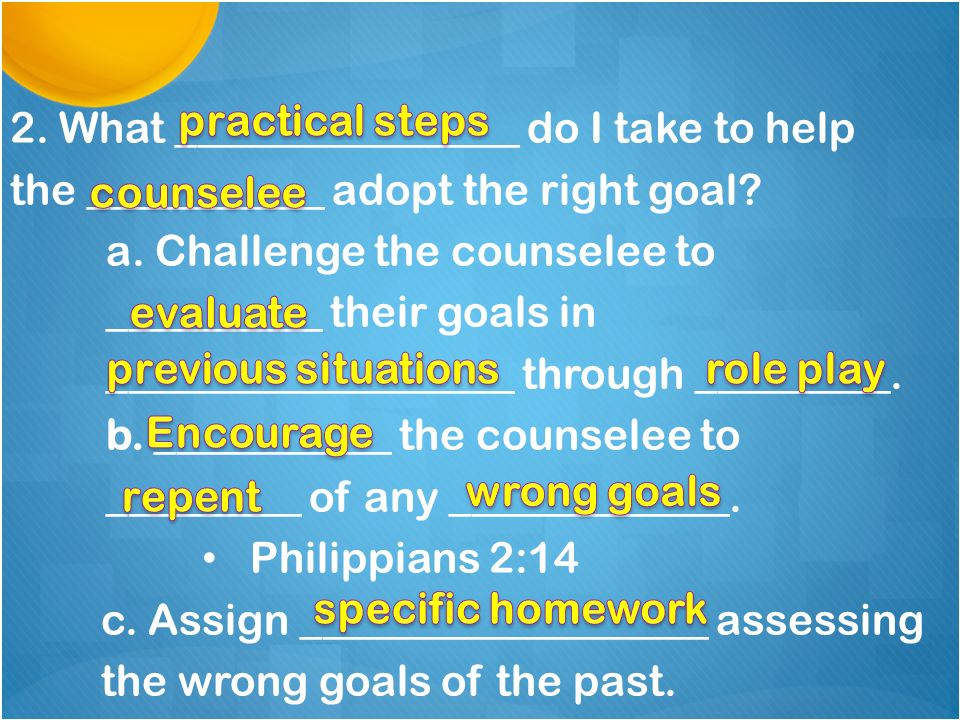 2. What practical steps do I take to help the counselee adopt the right goal?

a. Challenge the counselee to evaluate their goals in previous situations through role play.

b. Encourage the counselee to repent of any wrong goals.

• Philippians 2:14

c. Assign specific homework assessing the wrong goals of the past.